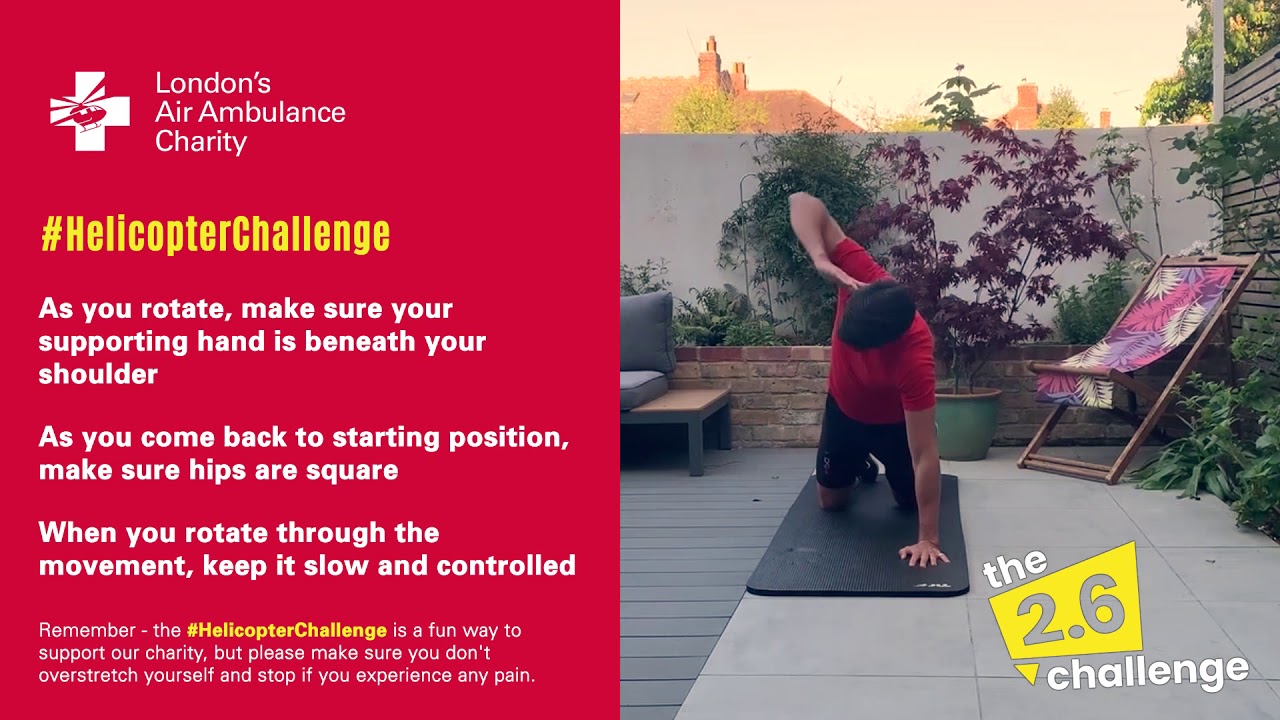 London's Air Ambulance Charity

#HelicopterChallenge

As you rotate, make sure your supporting hand is beneath your shoulder

As you come back to starting position, make sure hips are square

When you rotate through the movement, keep it slow and controlled

Remember - the #HelicopterChallenge is a fun way to support our charity, but please make sure you don't overstretch yourself and stop if you experience any pain.

the 2.6 challenge